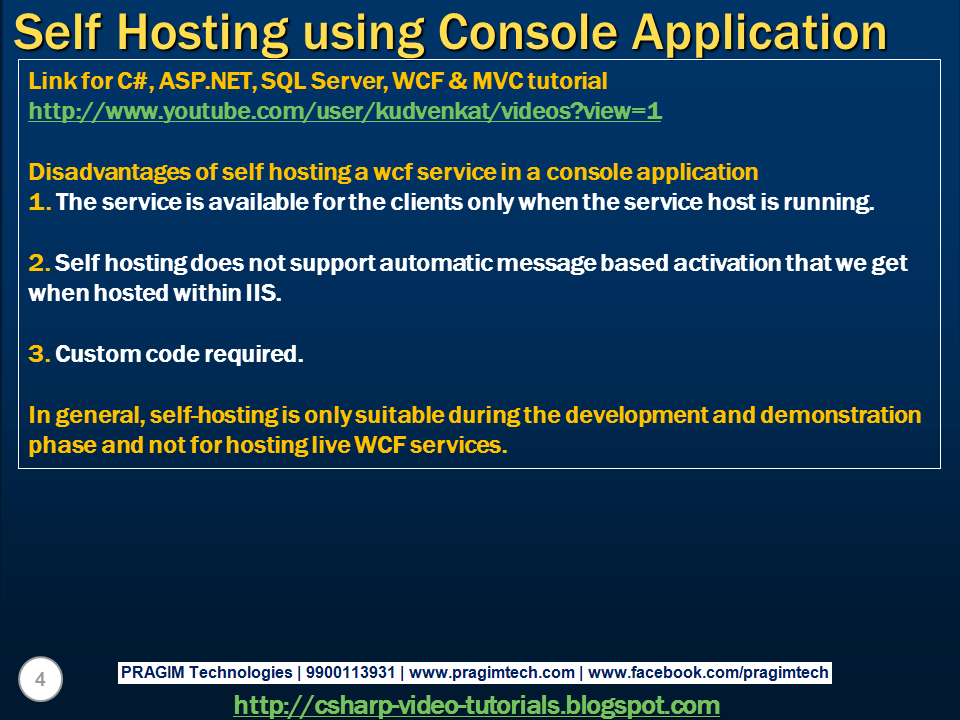 Self Hosting using Console Application

Link for C#, ASP.NET, SQL Server, WCF & MVC tutorial
http://www.youtube.com/user/kudvenkat/videos?view=1

Disadvantages of self hosting a wcf service in a console application
1. The service is available for the clients only when the service host is running.

2. Self hosting does not support automatic message based activation that we get when hosted within IIS.

3. Custom code required.

In general, self-hosting is only suitable during the development and demonstration phase and not for hosting live WCF services.

4

PRAGIM Technologies | 9900113931 | www.pragimtech.com | www.facebook.com/pragimtech

http://csharp-video-tutorials.blogspot.com